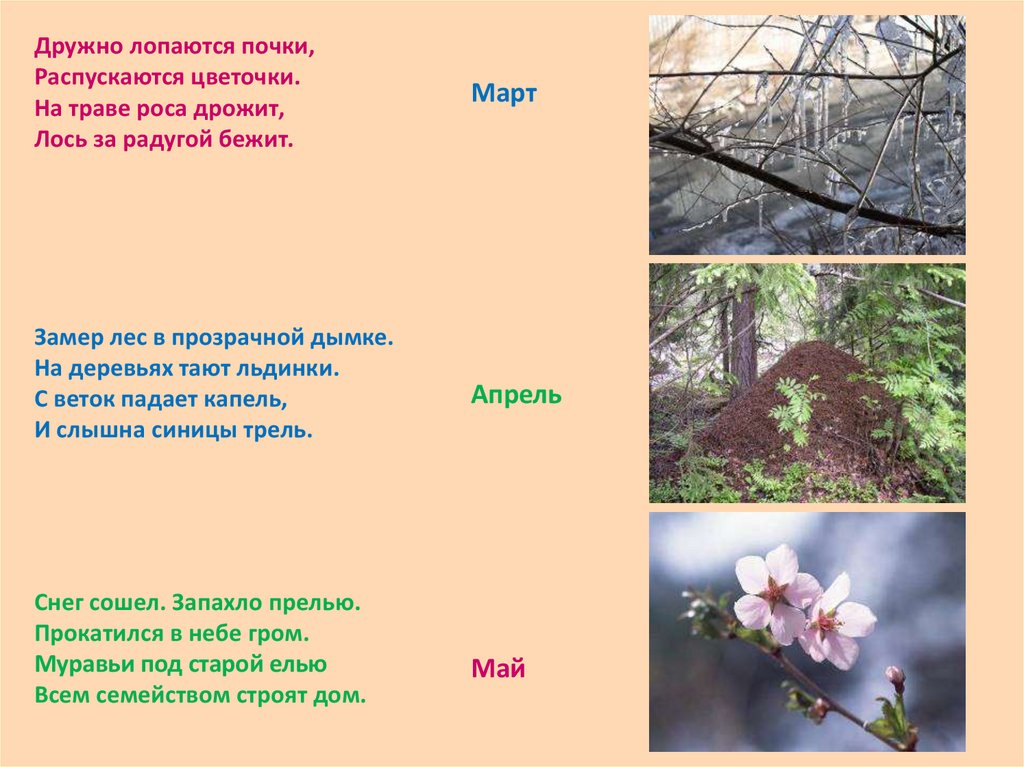 Дружно лопаются почки,
Распускаются цветочки.
На траве роса дрожит,
Лось за радугой бежит.

Март

Замер лес в прозрачной дымке.
На деревьях тают льдинки.
С веток падает капель,
И слышна синицы трель.

Апрель

Снег сошел. Запахло прелью.
Прокатился в небе гром.
Муравьи под старой елью
Всем семейством строят дом.

Май